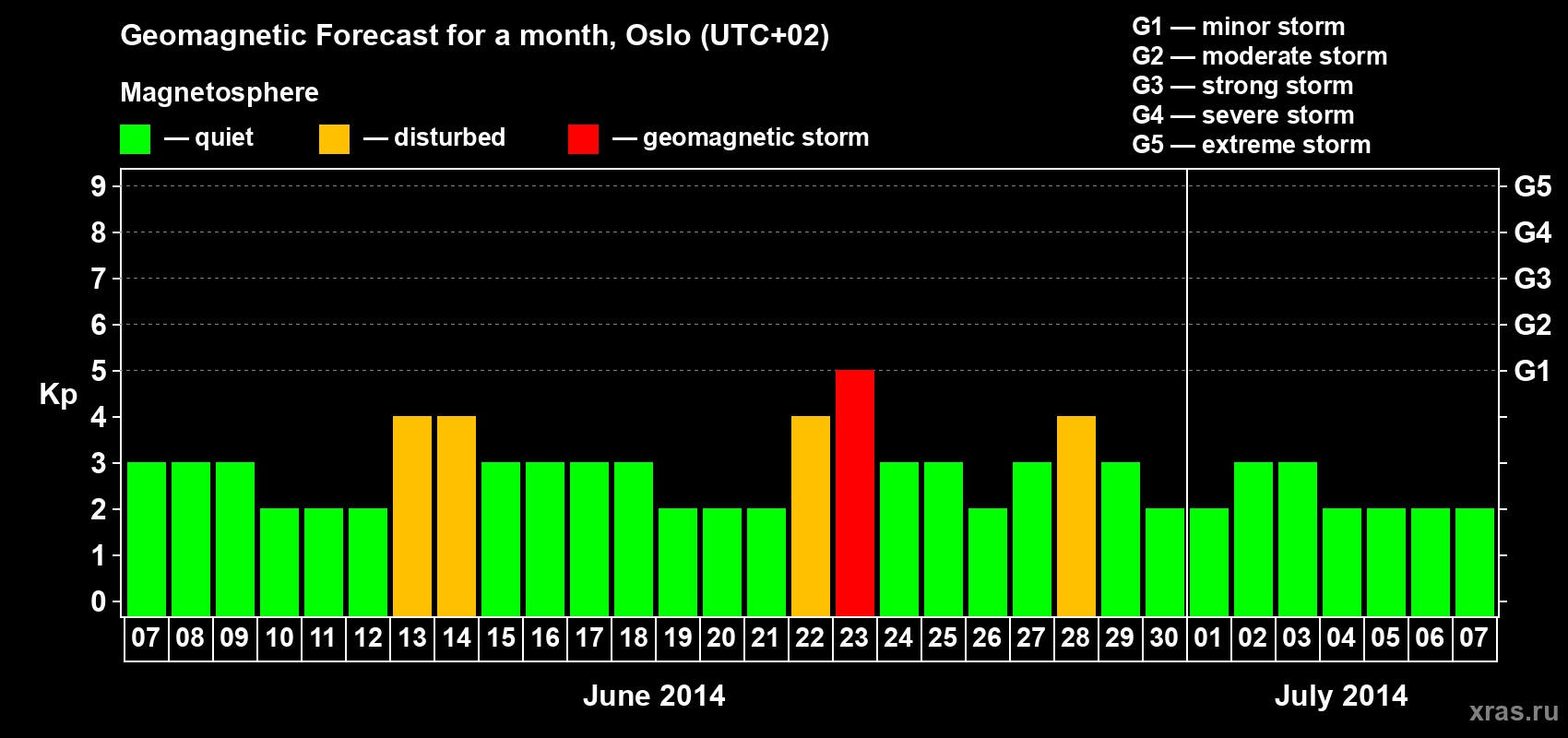 Geomagnetic Forecast for a month, Oslo (UTC+02)

Magnetosphere

— quiet — disturbed — geomagnetic storm

G1 — minor storm
G2 — moderate storm
G3 — strong storm
G4 — severe storm
G5 — extreme storm

Kp

9
8
7
6
5
4
3
2
1
0

G5
G4
G3
G2
G1

07 08 09 10 11 12 13 14 15 16 17 18 19 20 21 22 23 24 25 26 27 28 29 30 01 02 03 04 05 06 07

June 2014

July 2014

xras.ru